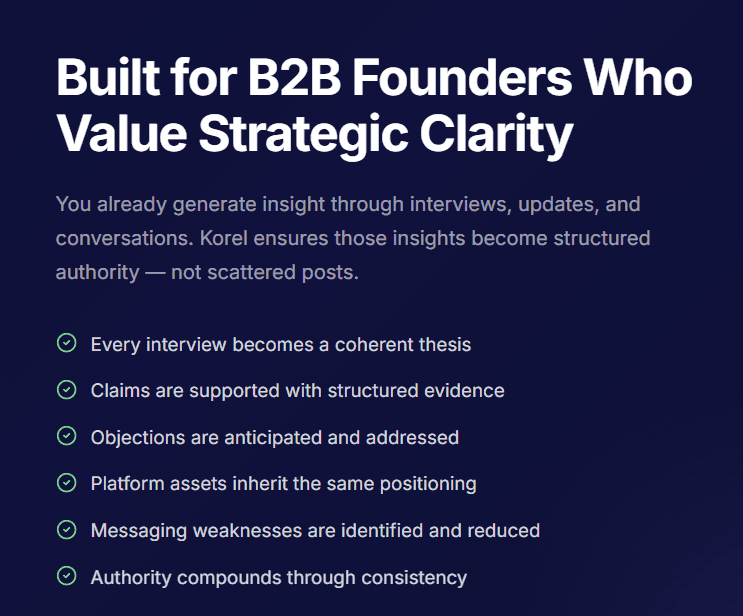 Built for B2B Founders Who Value Strategic Clarity

You already generate insight through interviews, updates, and conversations. Korel ensures those insights become structured authority — not scattered posts.

Every interview becomes a coherent thesis

Claims are supported with structured evidence

Objections are anticipated and addressed

Platform assets inherit the same positioning

Messaging weaknesses are identified and reduced

Authority compounds through consistency